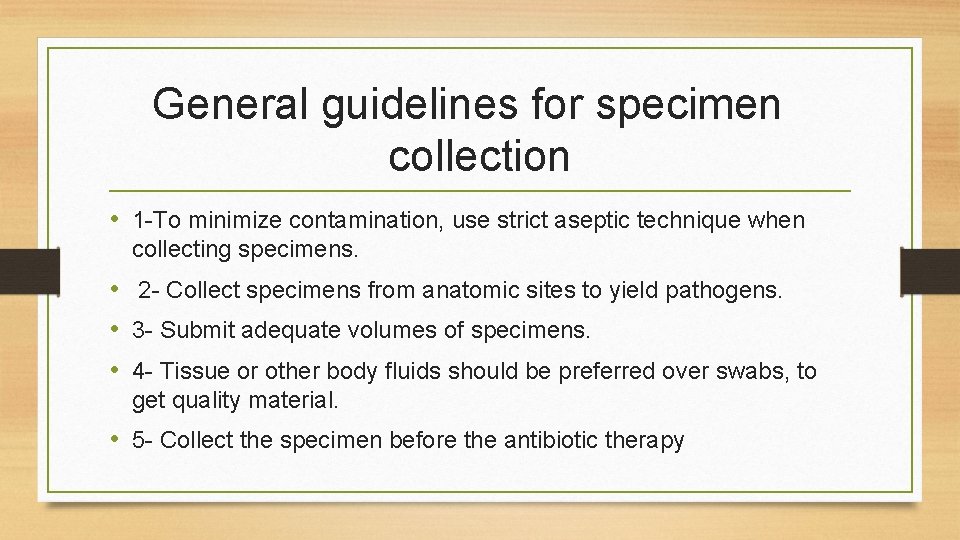 General guidelines for specimen collection

• 1-To minimize contamination, use strict aseptic technique when collecting specimens.

• 2- Collect specimens from anatomic sites to yield pathogens.

• 3- Submit adequate volumes of specimens.

• 4- Tissue or other body fluids should be preferred over swabs, to get quality material.

• 5- Collect the specimen before the antibiotic therapy